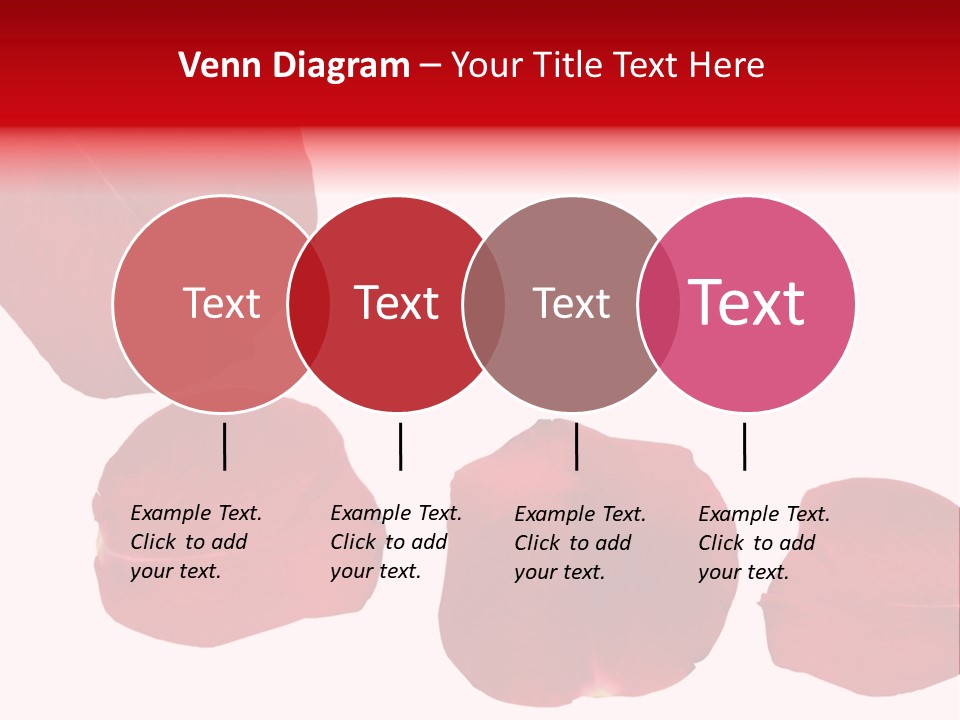 Venn Diagram – Your Title Text Here

Text

Text

Text

Text

Example Text. Click to add your text.

Example Text. Click to add your text.

Example Text. Click to add your text.

Example Text. Click to add your text.